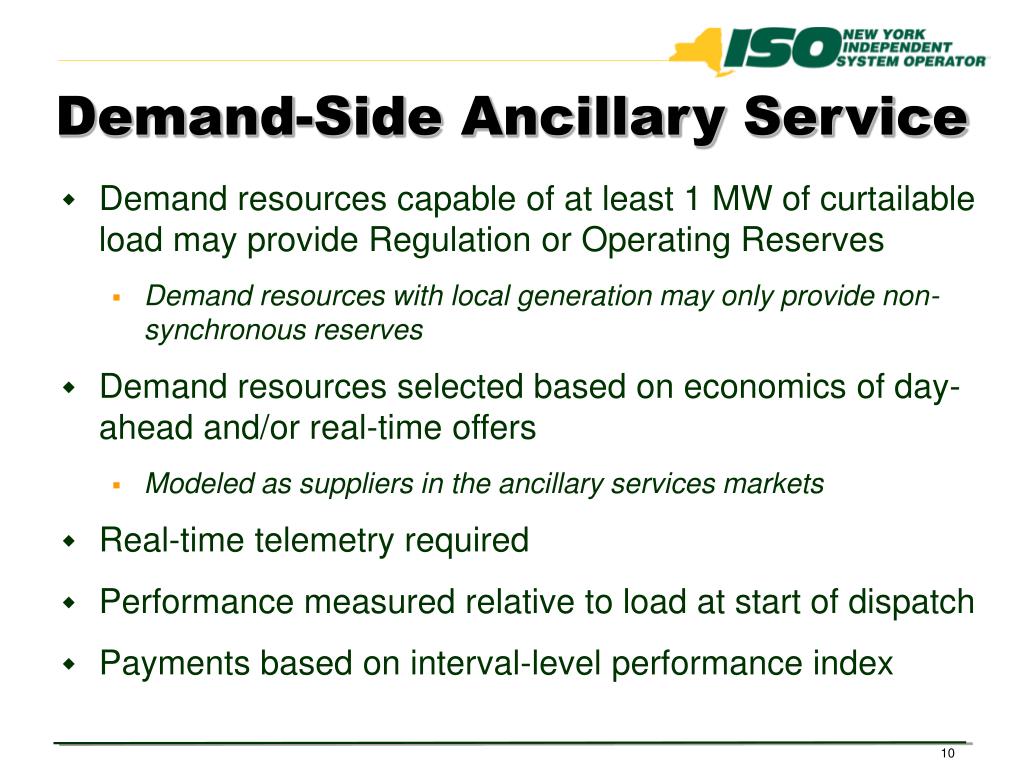 ISO NEW YORK INDEPENDENT SYSTEM OPERATOR

Demand-Side Ancillary Service

Demand resources capable of at least 1 MW of curtailable load may provide Regulation or Operating Reserves

Demand resources with local generation may only provide non-synchronous reserves

Demand resources selected based on economics of day-ahead and/or real-time offers

Modeled as suppliers in the ancillary services markets

Real-time telemetry required

Performance measured relative to load at start of dispatch

Payments based on interval-level performance index

10